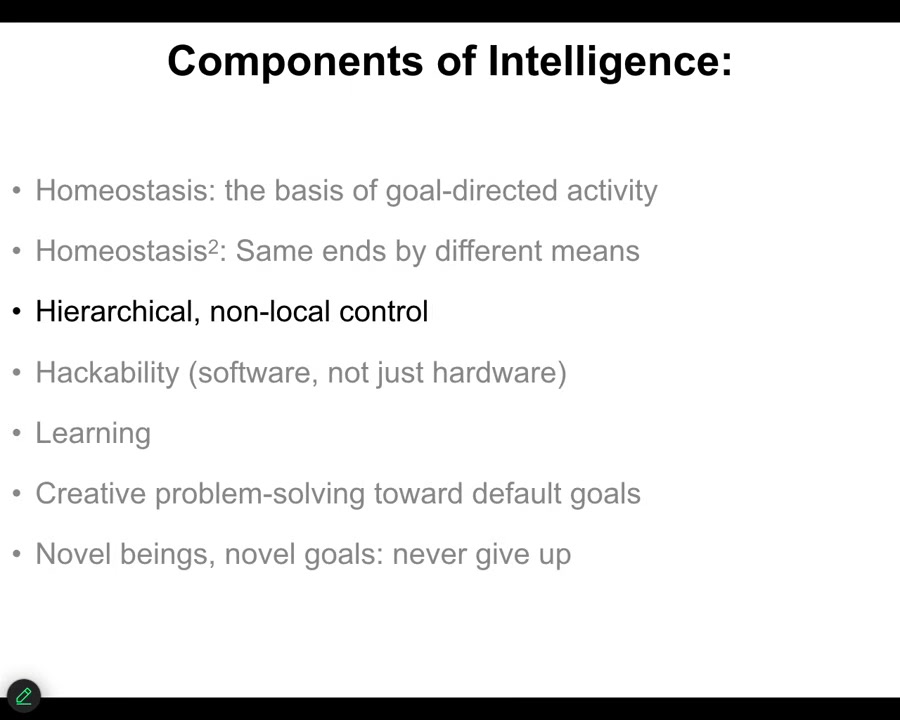 Components of Intelligence:

• Homeostasis: the basis of goal-directed activity

• Homeostasis$^2$: Same ends by different means

• Hierarchical, non-local control

• Hackability (software, not just hardware)

• Learning

• Creative problem-solving toward default goals

• Novel beings, novel goals: never give up